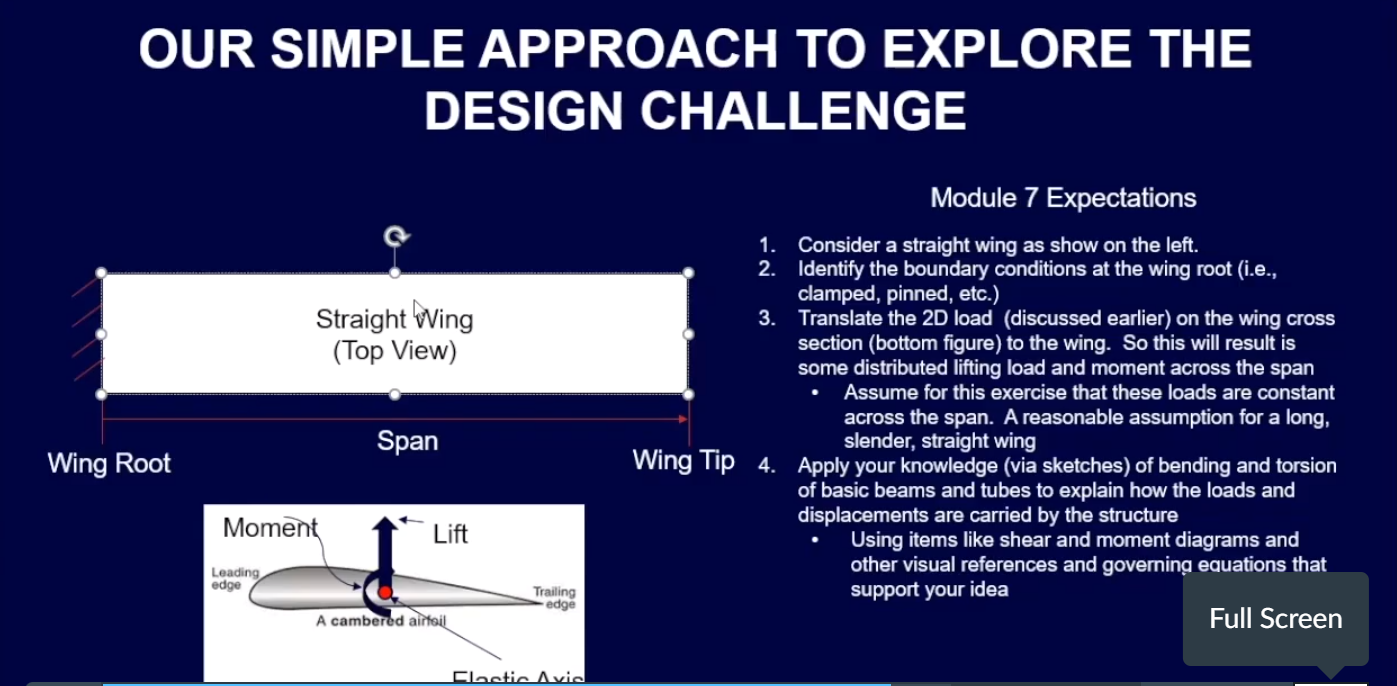 OUR SIMPLE APPROACH TO EXPLORE THE DESIGN CHALLENGE

Straight Wing
(Top View)

Span

Wing Root

Wing Tip

Moment

Lift

Leading edge

Trailing edge

A cambered airfoil

Elastic Axis

Module 7 Expectations

1. Consider a straight wing as show on the left.
2. Identify the boundary conditions at the wing root (i.e., clamped, pinned, etc.)
3. Translate the 2D load (discussed earlier) on the wing cross section (bottom figure) to the wing. So this will result is some distributed lifting load and moment across the span
• Assume for this exercise that these loads are constant across the span. A reasonable assumption for a long, slender, straight wing
4. Apply your knowledge (via sketches) of bending and torsion of basic beams and tubes to explain how the loads and displacements are carried by the structure
• Using items like shear and moment diagrams and other visual references and governing equations that support your idea

Full Screen